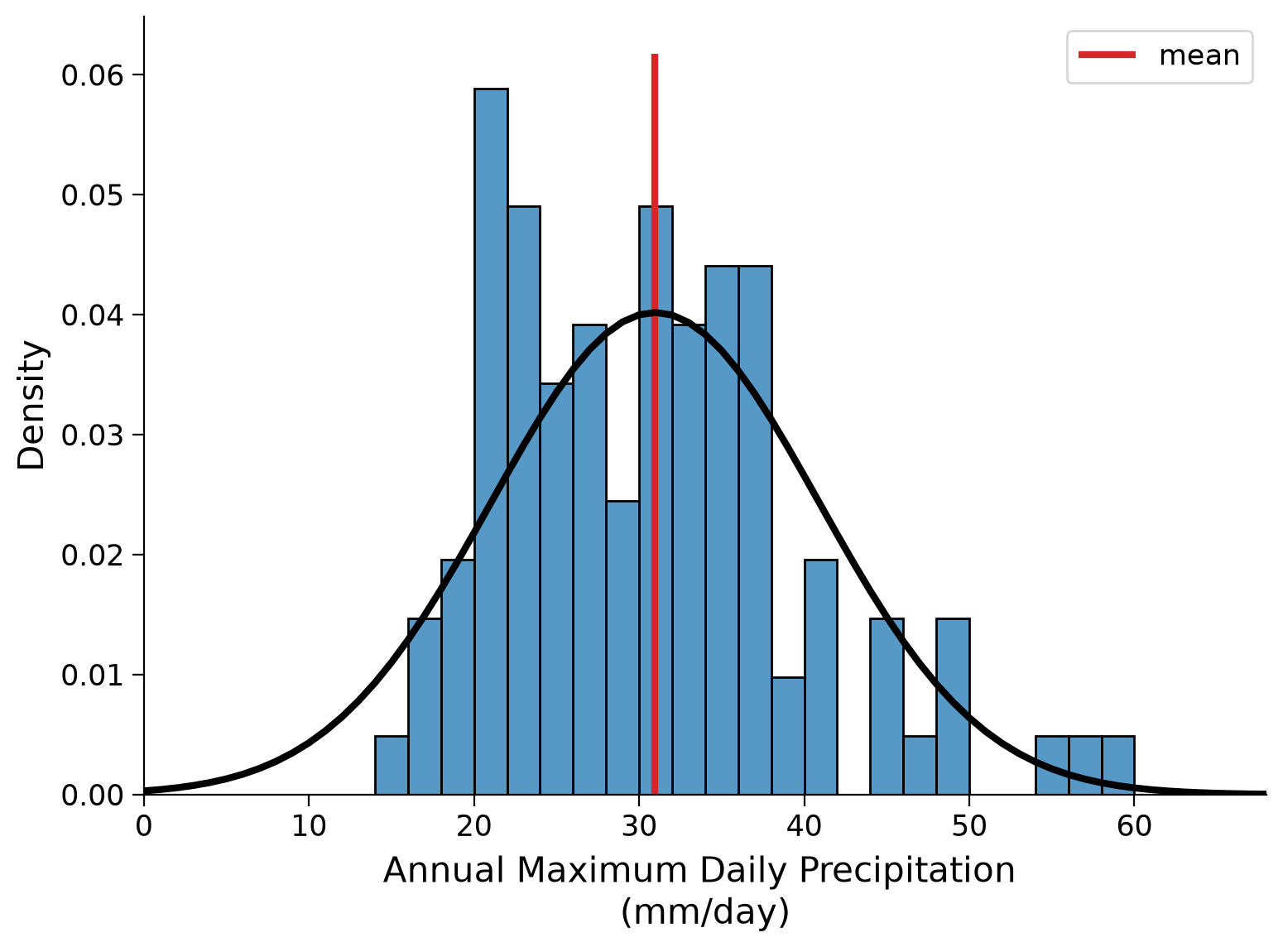 mean

0.06
0.05
0.04
0.03
0.02
0.01
0.00

Density

0
10
20
30
40
50
60

Annual Maximum Daily Precipitation
(mm/day)